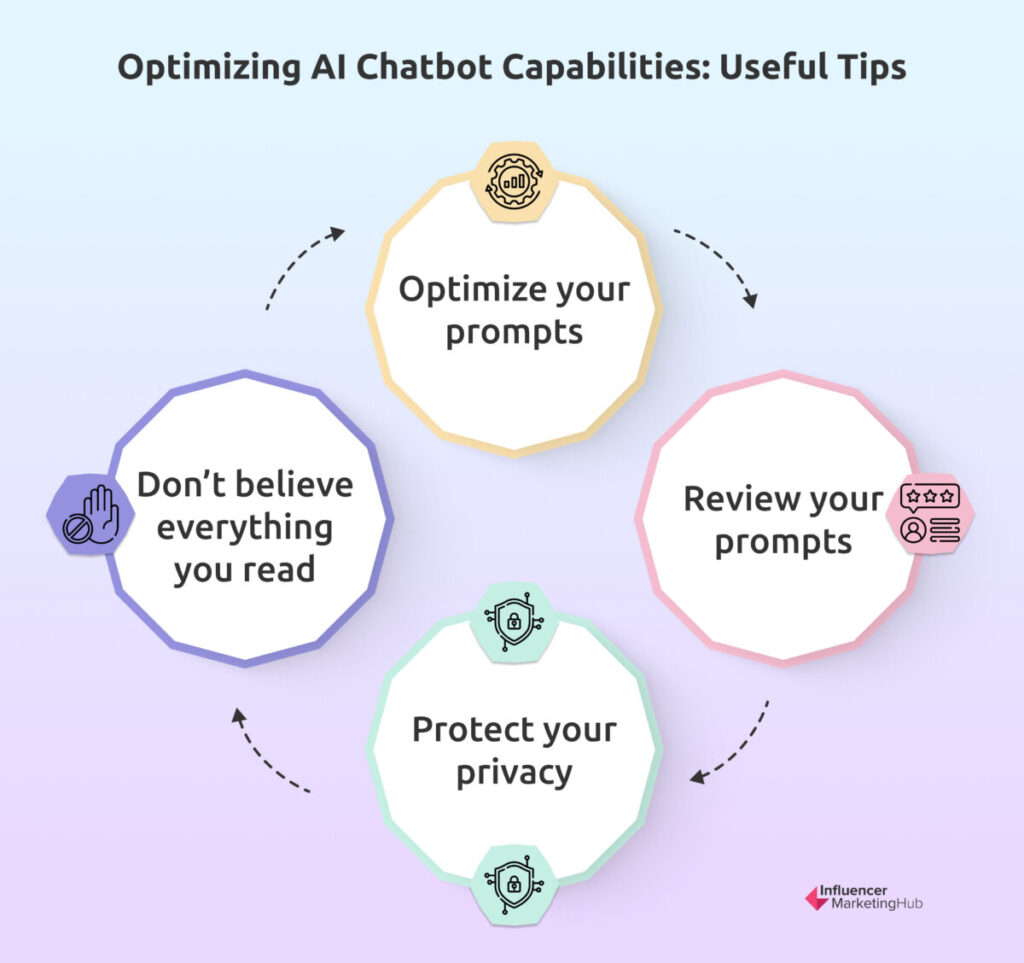 Optimizing AI Chatbot Capabilities: Useful Tips

Optimize your prompts

Review your prompts

Protect your privacy

Don't believe everything you read

Influencer MarketingHub